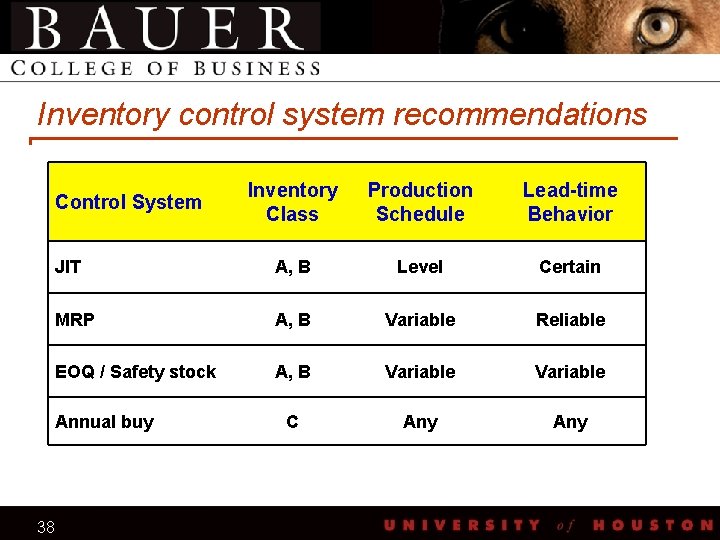 BAUER
COLLEGE OF BUSINESS

Inventory control system recommendations

| Control System | Inventory Class | Production Schedule | Lead-time Behavior |
|---|---|---|---|
| JIT | A, B | Level | Certain |
| MRP | A, B | Variable | Reliable |
| EOQ / Safety stock | A, B | Variable | Variable |
| Annual buy | C | Any | Any |

38

UNIVERSITY of HOUSTON